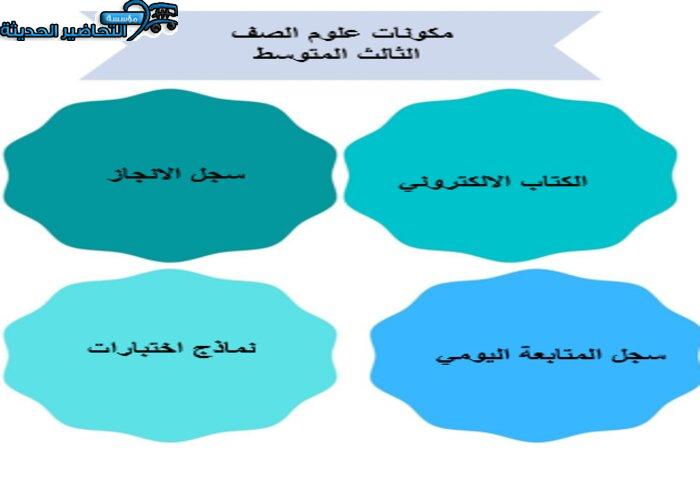 مؤسسة التحاضير الحديثة

مكونات علوم الصف الثالث المتوسط

الكتاب الالكتروني

سجل الانجاز

سجل المتابعة اليومي

نماذج اختبارات